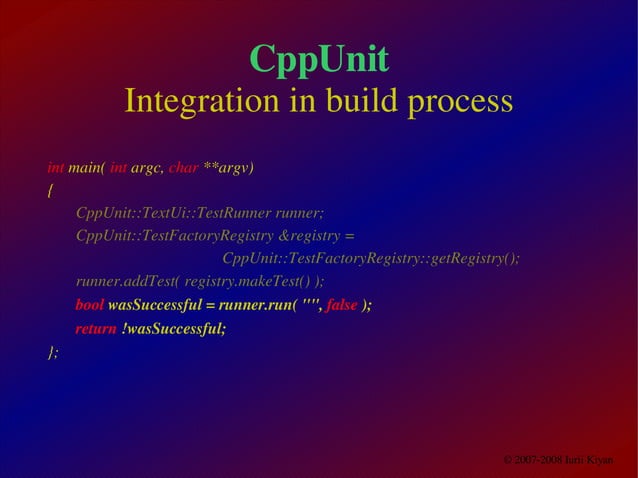 CppUnit
Integration in build process

int main( int argc, char **argv)
{
CppUnit::TextUi::TestRunner runner;
CppUnit::TestFactoryRegistry &registry =
CppUnit::TestFactoryRegistry::getRegistry();
runner.addTest( registry.makeTest() );
bool wasSuccessful = runner.run( "", false );
return !wasSuccessful;
};

© 2007-2008 Iurii Kiyan